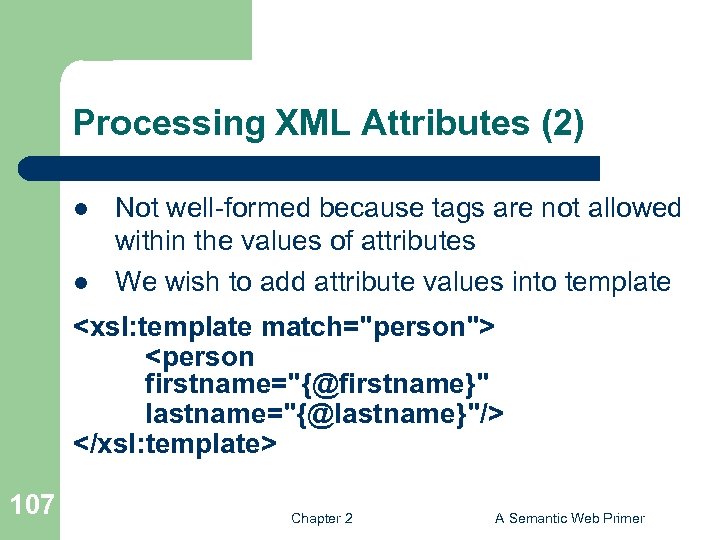 Processing XML Attributes (2)

- Not well-formed because tags are not allowed within the values of attributes
- We wish to add attribute values into template

<xsl:template match="person">
<person
firstname="{@firstname}"
lastname="{@lastname}"/>
</xsl:template>

107

Chapter 2

A Semantic Web Primer